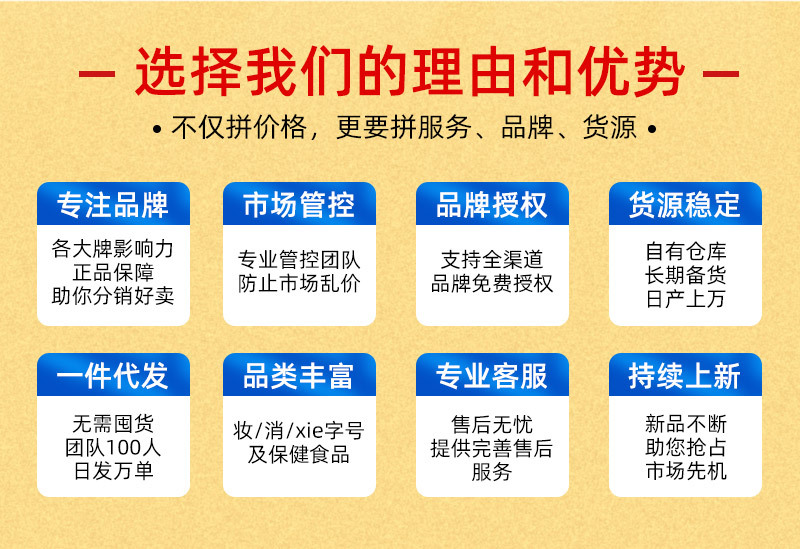 — 选择我们的理由和优势 —

• 不仅拼价格，更要拼服务、品牌、货源 •

专注品牌

各大牌影响力
正品保障
助你分销好卖

市场管控

专业管控团队
防止市场乱价

品牌授权

支持全渠道
品牌免费授权

货源稳定

自有仓库
长期备货
日产上万

一件代发

无需囤货
团队100人
日发万单

品类丰富

妆/消/xie字号
及保健食品

专业客服

售后无忧
提供完善售后
服务

持续上新

新品不断
助您抢占
市场先机